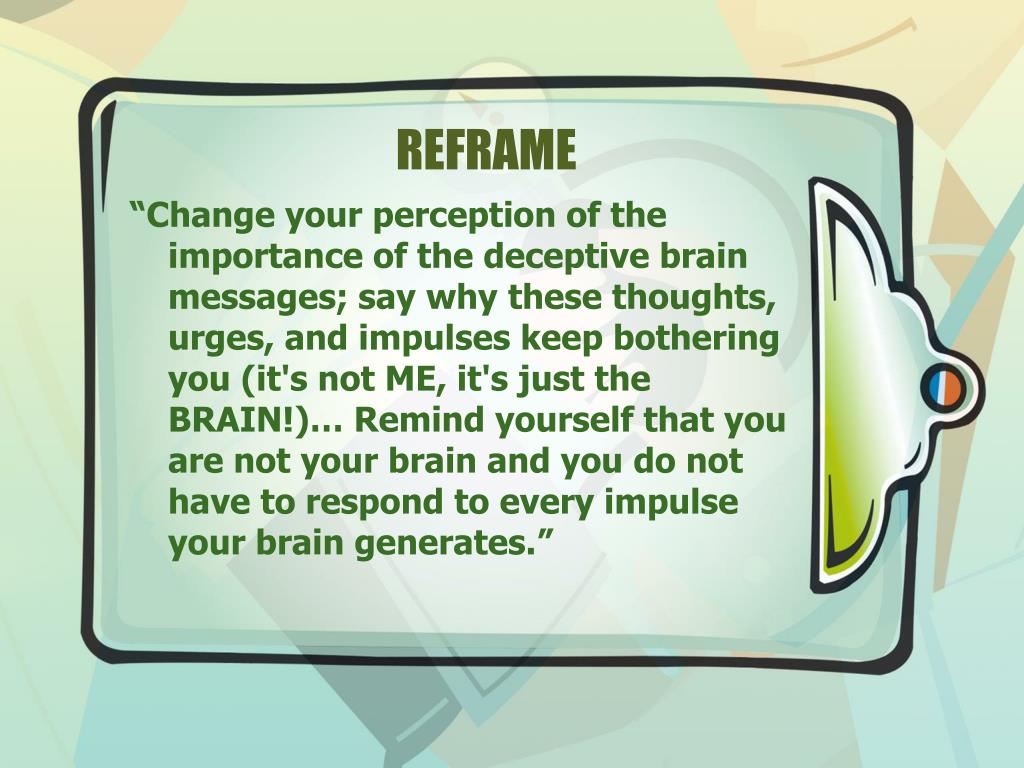 REFRAME

“Change your perception of the importance of the deceptive brain messages; say why these thoughts, urges, and impulses keep bothering you (it's not ME, it's just the BRAIN!)… Remind yourself that you are not your brain and you do not have to respond to every impulse your brain generates.”